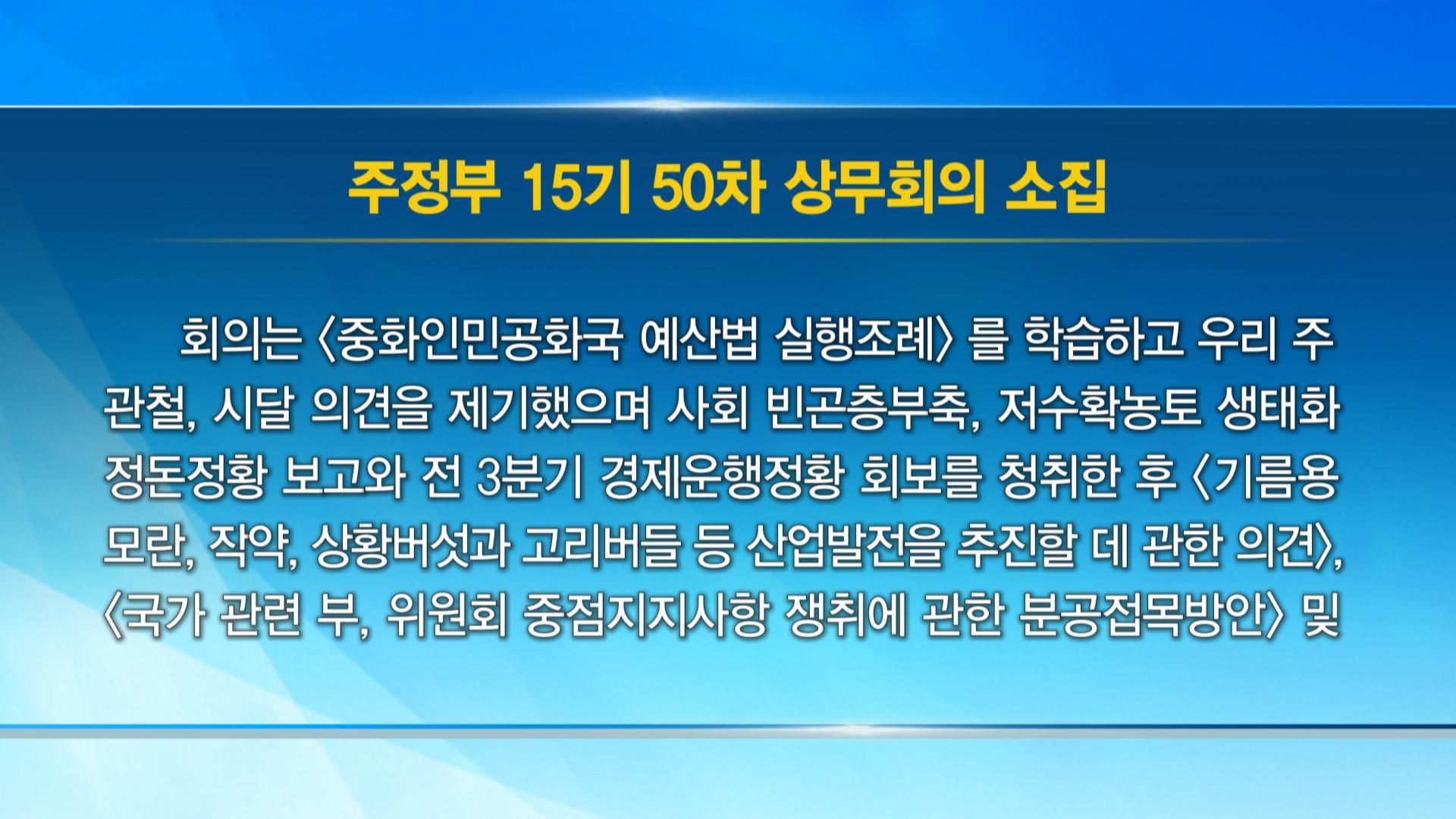 주정부 15기 50차 상무회의 소집

회의는 〈중화인민공화국 예산법 실행조례〉를 학습하고 우리 주 관철, 시달 의견을 제기했으며 사회 빈곤층부축, 저수확농토 생태화 정돈정황 보고와 전 3분기 경제운행정황 회보를 청취한 후 〈기름용 모란, 작약, 상황버섯과 고리버들 등 산업발전을 추진할 데 관한 의견〉, 〈국가 관련 부, 위원회 중점지지사항 쟁취에 관한 분공접목방안〉 및